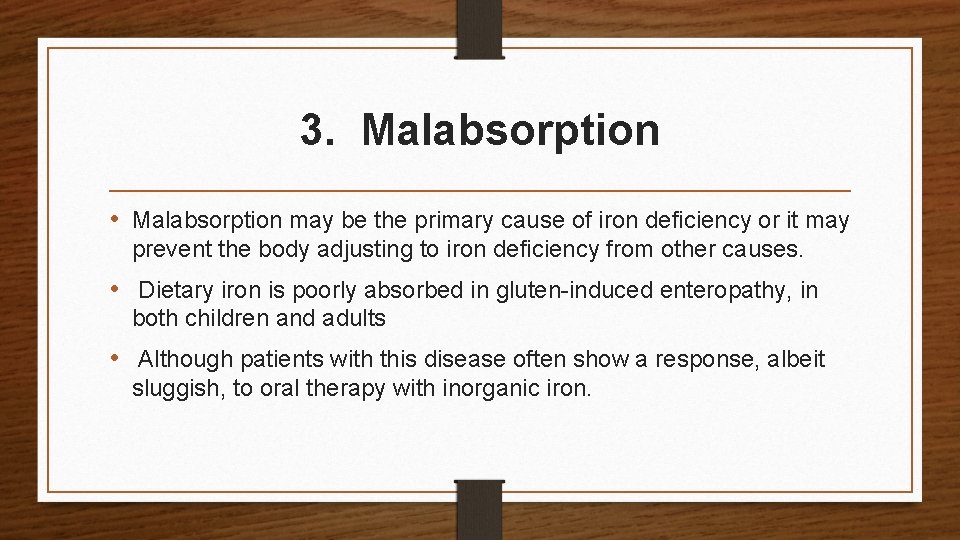 3. Malabsorption

• Malabsorption may be the primary cause of iron deficiency or it may prevent the body adjusting to iron deficiency from other causes.

• Dietary iron is poorly absorbed in gluten-induced enteropathy, in both children and adults

• Although patients with this disease often show a response, albeit sluggish, to oral therapy with inorganic iron.